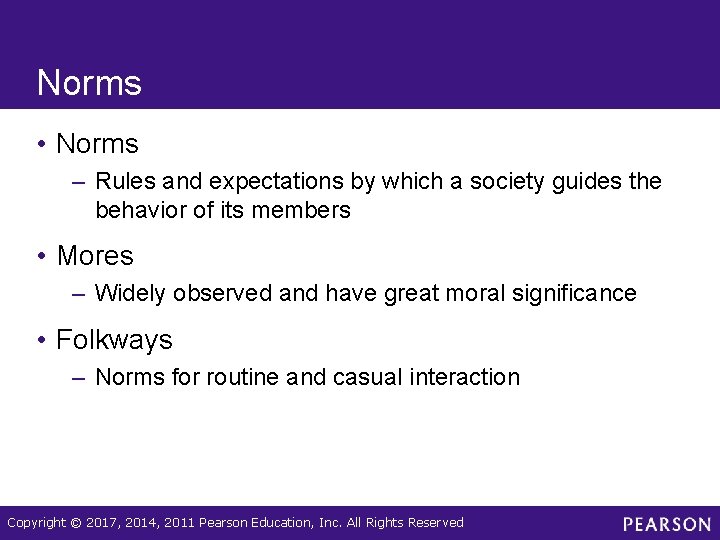 Norms

• Norms
– Rules and expectations by which a society guides the behavior of its members

• Mores
– Widely observed and have great moral significance

• Folkways
– Norms for routine and casual interaction

Copyright © 2017, 2014, 2011 Pearson Education, Inc. All Rights Reserved

PEARSON